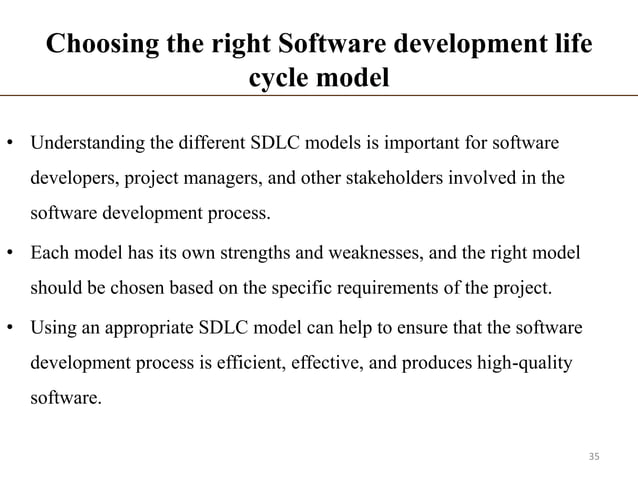 Choosing the right Software development life cycle model

• Understanding the different SDLC models is important for software developers, project managers, and other stakeholders involved in the software development process.

• Each model has its own strengths and weaknesses, and the right model should be chosen based on the specific requirements of the project.

• Using an appropriate SDLC model can help to ensure that the software development process is efficient, effective, and produces high-quality software.

35